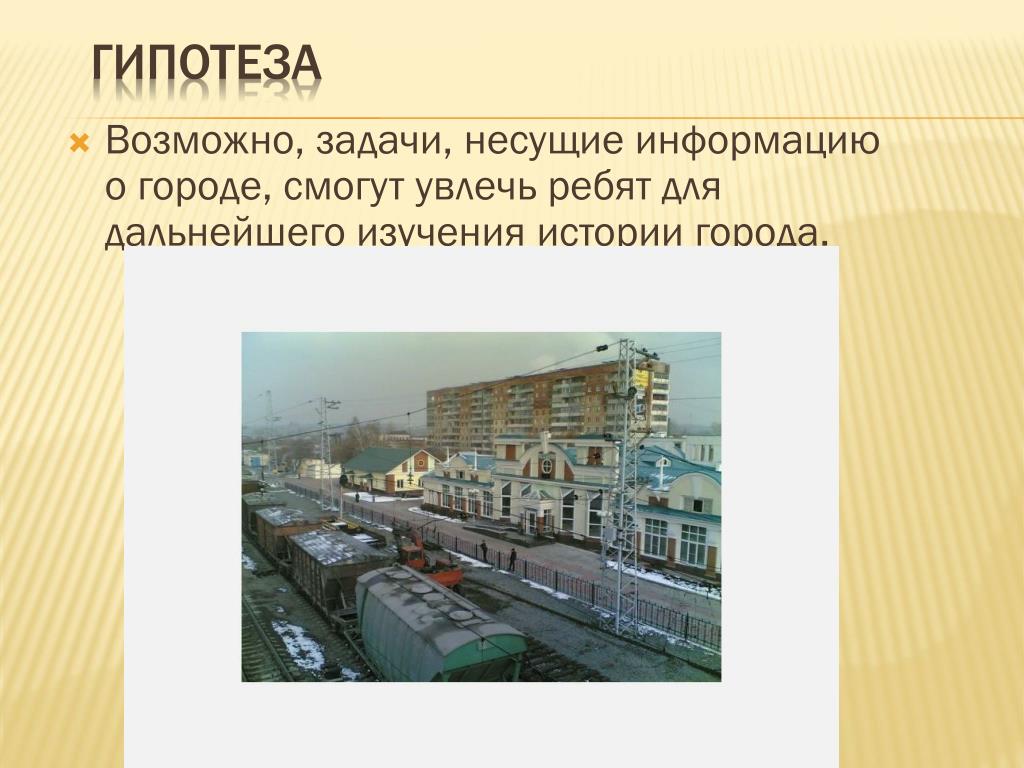 ГИПОТЕЗА

Возможно, задачи, несущие информацию о городе, смогут увлечь ребят для дальнейшего изучения истории города.